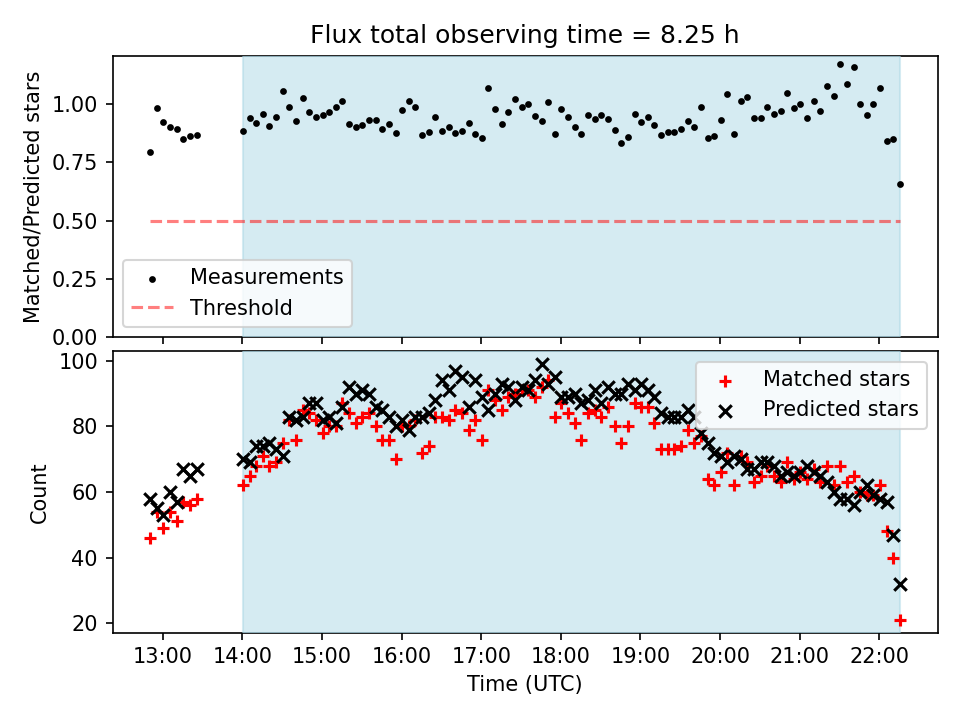 Flux total observing time = 8.25 h

Matched/Predicted stars

1.00
0.75
0.50
0.25
0.00

Measurements
Threshold

Count

100
80
60
40
20

Matched stars
Predicted stars

13:00 14:00 15:00 16:00 17:00 18:00 19:00 20:00 21:00 22:00

Time (UTC)